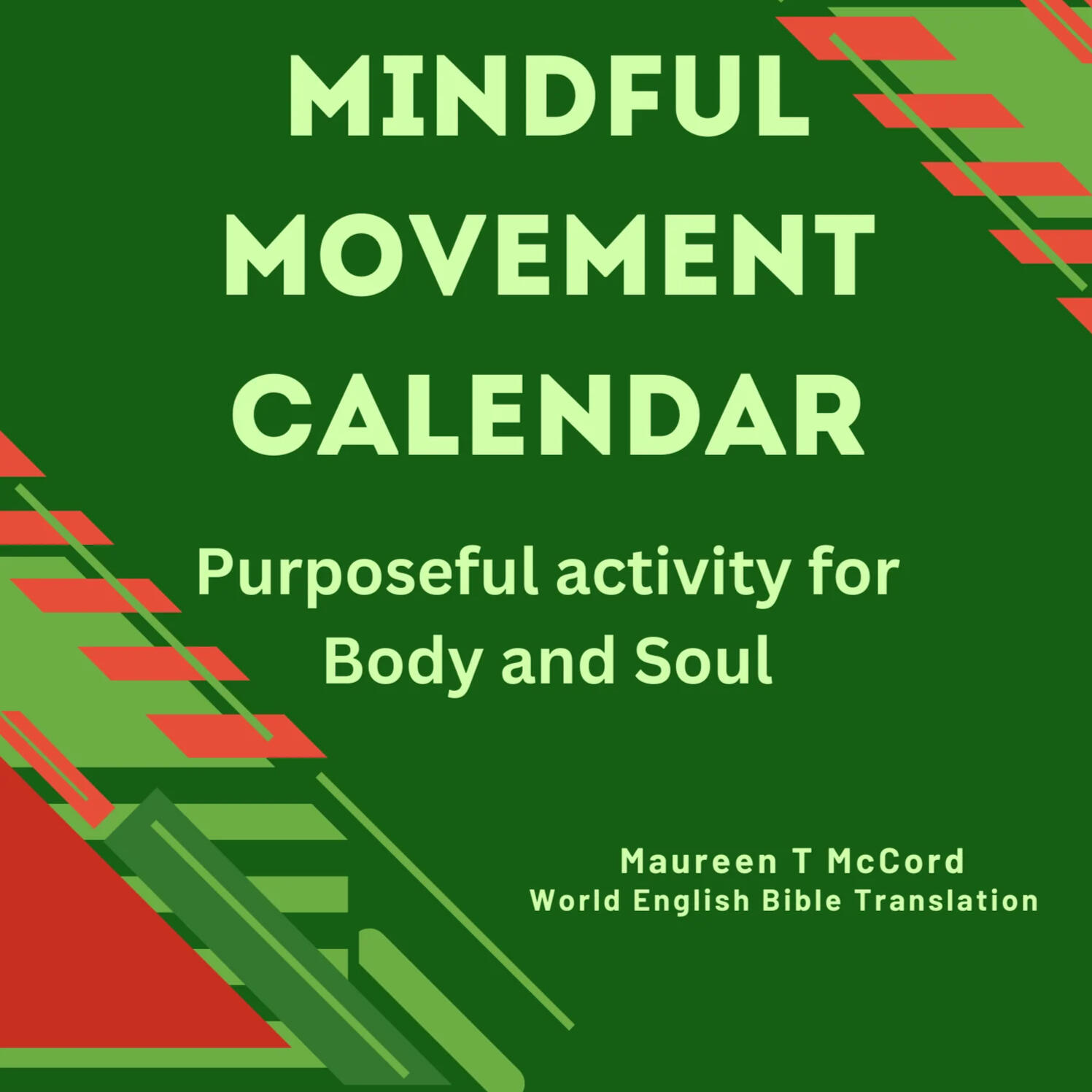 MINDFUL MOVEMENT CALENDAR

Purposeful activity for Body and Soul

Maureen T McCord
World English Bible Translation